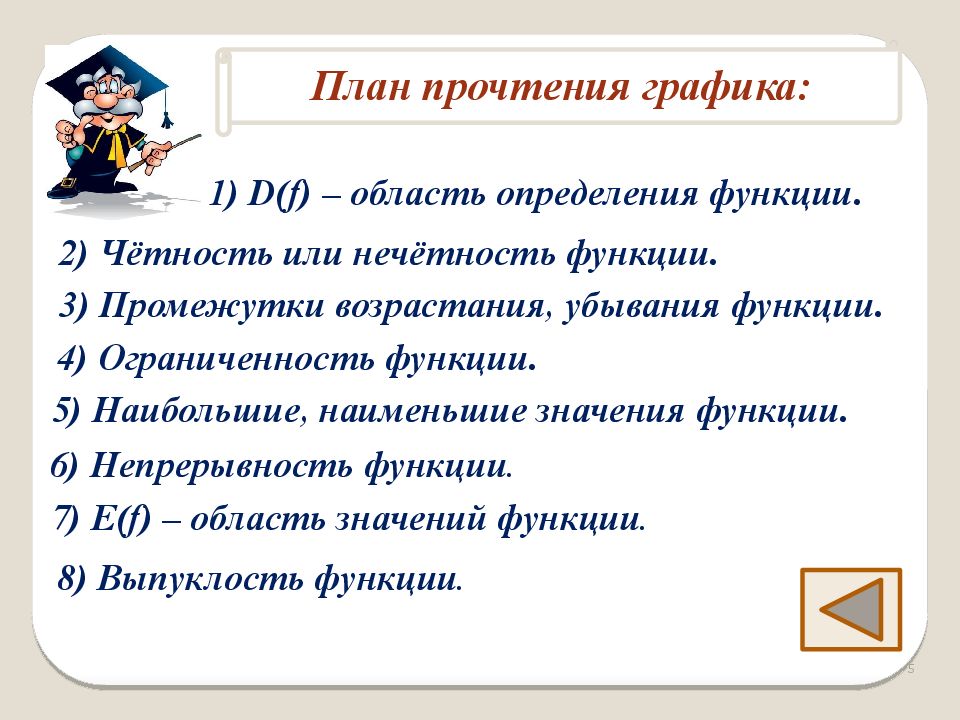 План прочтения графика:

1) D(f) – область определения функции.

2) Чётность или нечётность функции.

3) Промежутки возрастания, убывания функции.

4) Ограниченность функции.

5) Наибольшие, наименьшие значения функции.

6) Непрерывность функции.

7) E(f) – область значений функции.

8) Выпуклость функции.

5